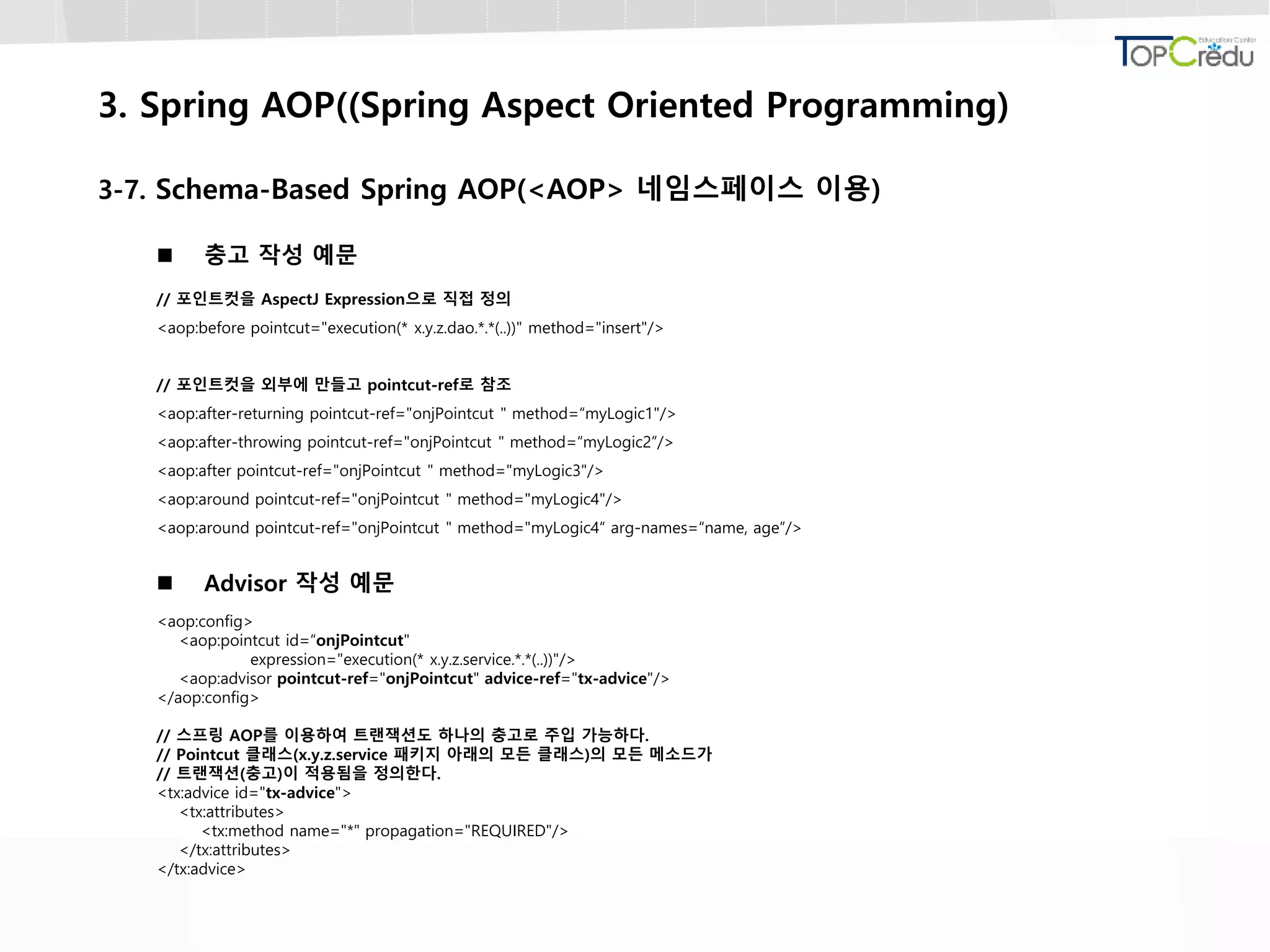 TOPCredu Education Center

3. Spring AOP((Spring Aspect Oriented Programming)

3-7. Schema-Based Spring AOP(<AOP> 네임스페이스 이용)

■ 충고 작성 예문

// 포인트컷을 AspectJ Expression으로 직접 정의
<aop:before pointcut="execution(* x.y.z.dao.*.*(..))" method="insert"/>

// 포인트컷을 외부에 만들고 pointcut-ref로 참조
<aop:after-returning pointcut-ref="onjPointcut " method=“myLogic1"/>
<aop:after-throwing pointcut-ref="onjPointcut " method=“myLogic2”/>
<aop:after pointcut-ref="onjPointcut " method="myLogic3"/>
<aop:around pointcut-ref="onjPointcut " method="myLogic4"/>
<aop:around pointcut-ref="onjPointcut " method="myLogic4“ arg-names=“name, age”/>

■ Advisor 작성 예문

<aop:config>
<aop:pointcut id=“onjPointcut"
expression="execution(* x.y.z.service.*.*(..))"/>
<aop:advisor pointcut-ref="onjPointcut" advice-ref="tx-advice"/>
</aop:config>

// 스프링 AOP를 이용하여 트랜잭션도 하나의 충고로 주입 가능하다.
// Pointcut 클래스(x.y.z.service 패키지 아래의 모든 클래스)의 모든 메소드가
// 트랜잭션(충고)이 적용됨을 정의한다.
<tx:advice id="tx-advice">
<tx:attributes>
<tx:method name="*" propagation="REQUIRED"/>
</tx:attributes>
</tx:advice>